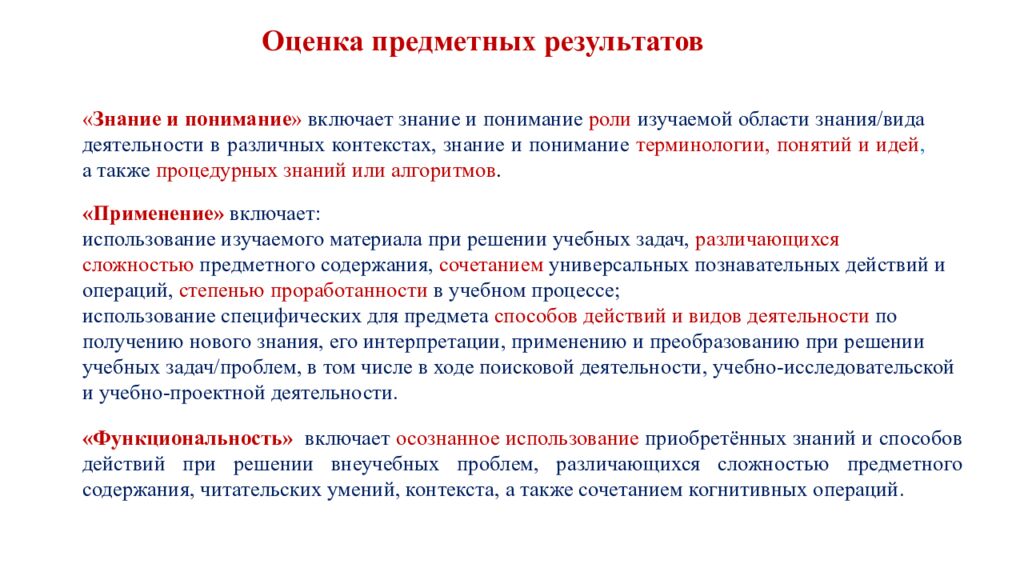 Оценка предметных результатов

«Знание и понимание» включает знание и понимание роли изучаемой области знания/вида деятельности в различных контекстах, знание и понимание терминологии, понятий и идей, а также процедурных знаний или алгоритмов.

«Применение» включает:
использование изучаемого материала при решении учебных задач, различающихся сложностью предметного содержания, сочетанием универсальных познавательных действий и операций, степенью проработанности в учебном процессе;
использование специфических для предмета способов действий и видов деятельности по получению нового знания, его интерпретации, применению и преобразованию при решении учебных задач/проблем, в том числе в ходе поисковой деятельности, учебно-исследовательской и учебно-проектной деятельности.

«Функциональность» включает осознанное использование приобретённых знаний и способов действий при решении внеучебных проблем, различающихся сложностью предметного содержания, читательских умений, контекста, а также сочетанием когнитивных операций.